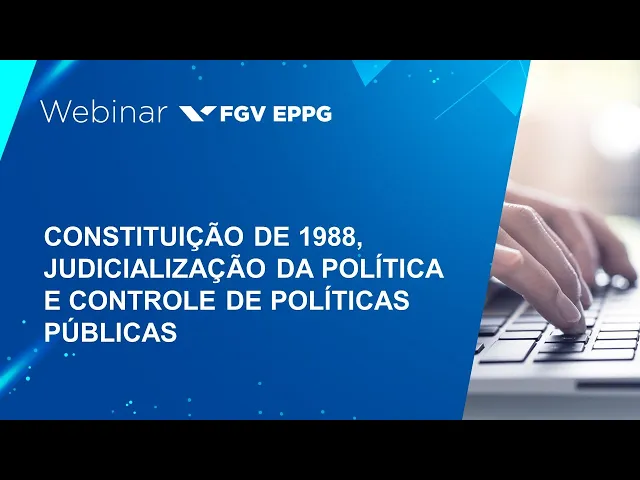 Webinar FGV EPPG

CONSTITUIÇÃO DE 1988, JUDICIALIZAÇÃO DA POLÍTICA E CONTROLE DE POLÍTICAS PÚBLICAS